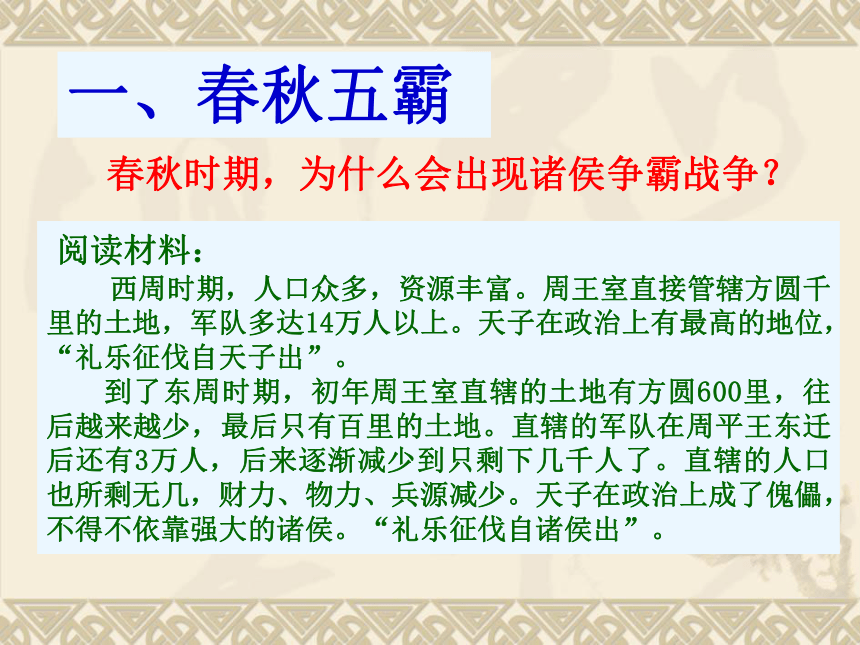 一、春秋五霸

春秋时期，为什么会出现诸侯争霸战争？

阅读材料：

西周时期，人口众多，资源丰富。周王室直接管辖方圆千里的土地，军队多达14万人以上。天子在政治上有最高的地位，“礼乐征伐自天子出”。

到了东周时期，初年周王室直辖的土地有方圆600里，往后越来越少，最后只有百里的土地。直辖的军队在周平王东迁后还有3万人，后来逐渐减少到只剩下几千人了。直辖的人口也所剩无几，财力、物力、兵源减少。天子在政治上成了傀儡，不得不依靠强大的诸侯。“礼乐征伐自诸侯出”。